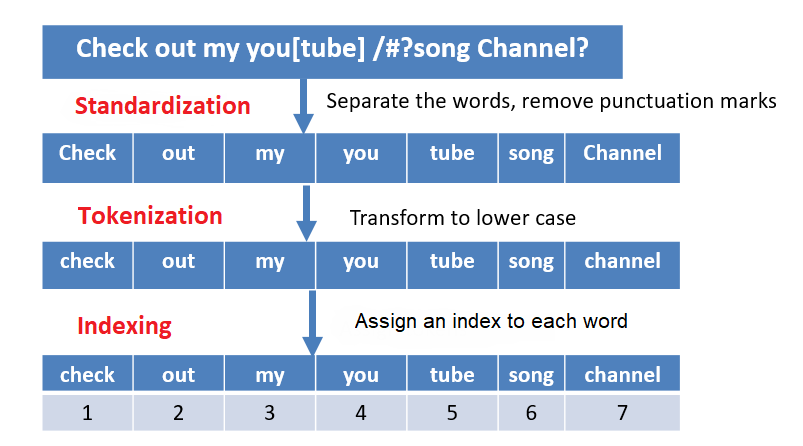 Check out my you[tube] /#?song Channel?

Standardization

Separate the words, remove punctuation marks

| Check | out | my | you | tube | song | Channel |
|---|---|---|---|---|---|---|

Tokenization

Transform to lower case

| check | out | my | you | tube | song | channel |
|---|---|---|---|---|---|---|

Indexing

Assign an index to each word

| check | out | my | you | tube | song | channel |
|---|---|---|---|---|---|---|
| 1 | 2 | 3 | 4 | 5 | 6 | 7 |